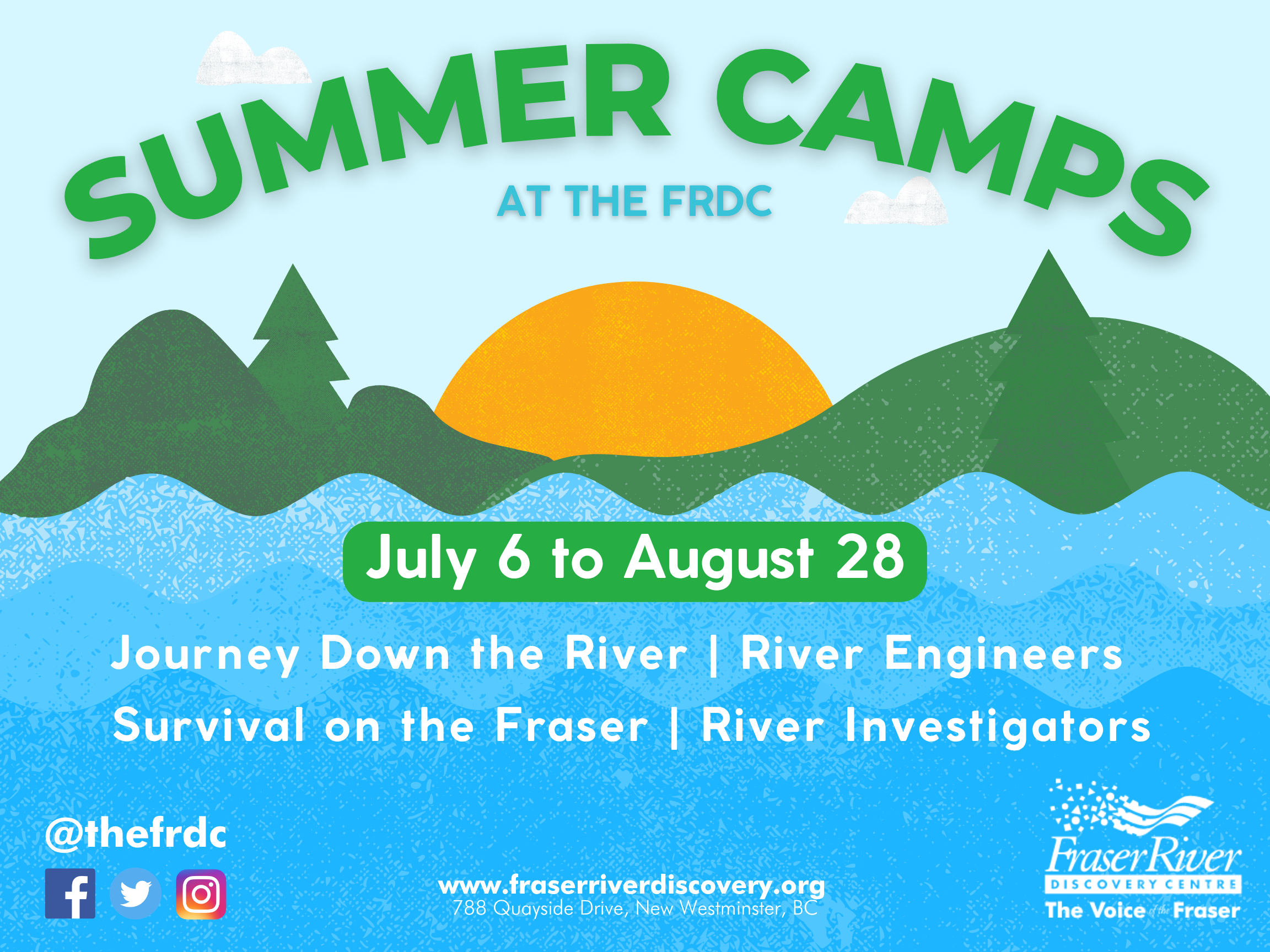 SUMMER CAMPS
AT THE FRDC

July 6 to August 28

Journey Down the River | River Engineers
Survival on the Fraser | River Investigators

@thefrdc

www.fraserriverdiscovery.org
788 Quayside Drive, New Westminster, BC

Fraser River
DISCOVERY CENTRE
The Voice of the Fraser